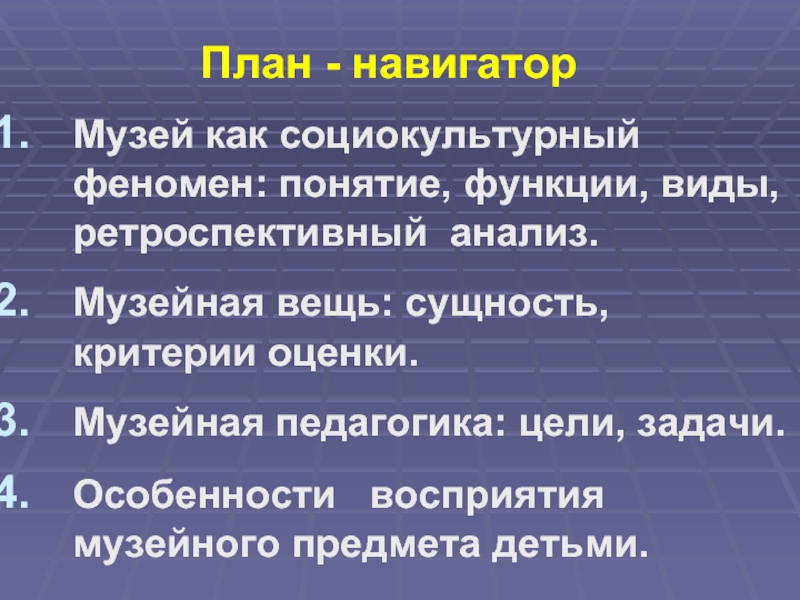 План - навигатор

1. Музей как социокультурный феномен: понятие, функции, виды, ретроспективный анализ.

2. Музейная вещь: сущность, критерии оценки.

3. Музейная педагогика: цели, задачи.

4. Особенности восприятия музейного предмета детьми.